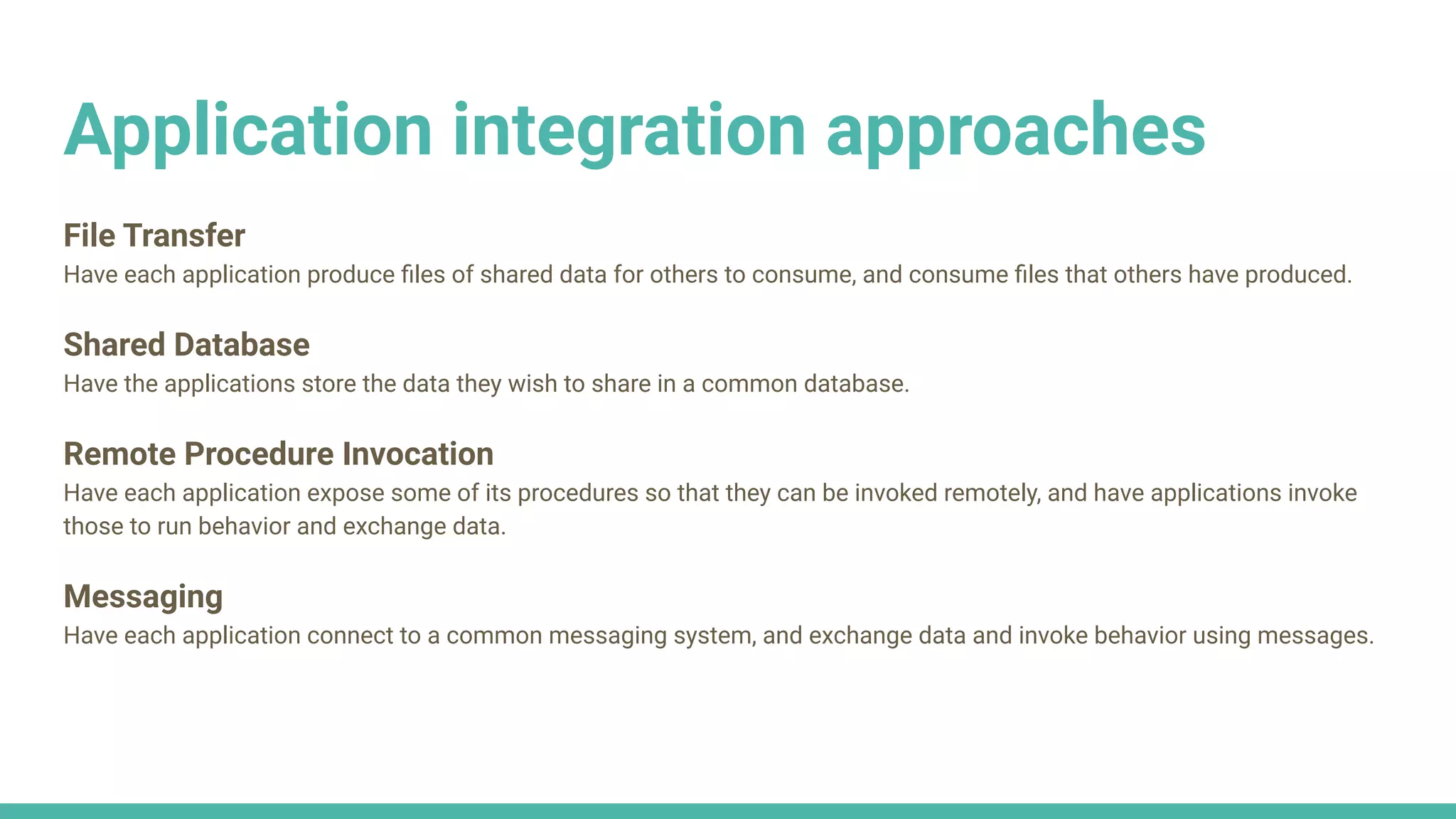 Application integration approaches

File Transfer
Have each application produce files of shared data for others to consume, and consume files that others have produced.

Shared Database
Have the applications store the data they wish to share in a common database.

Remote Procedure Invocation
Have each application expose some of its procedures so that they can be invoked remotely, and have applications invoke those to run behavior and exchange data.

Messaging
Have each application connect to a common messaging system, and exchange data and invoke behavior using messages.